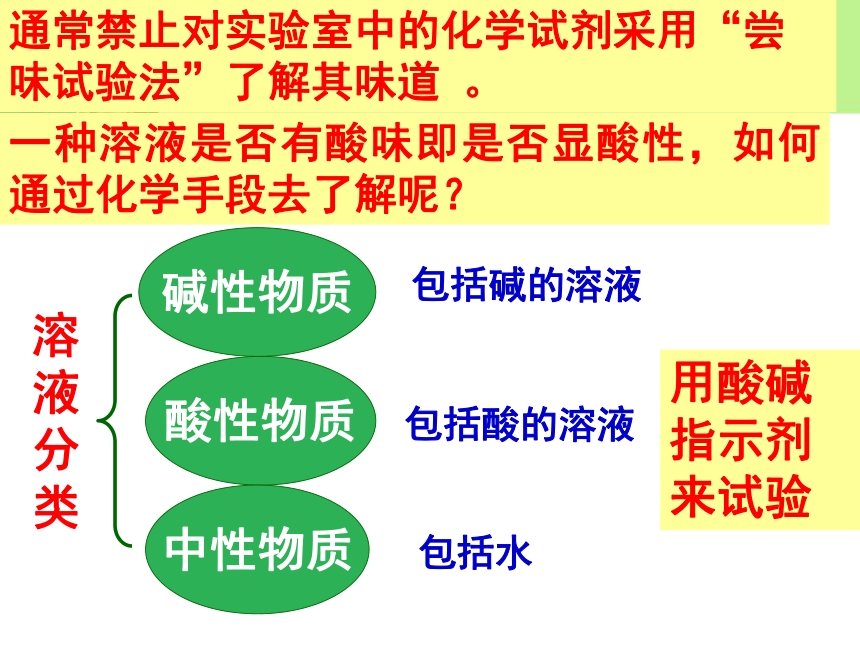 通常禁止对实验室中的化学试剂采用“尝味试验法”了解其味道 。

一种溶液是否有酸味即是否显酸性，如何通过化学手段去了解呢？

溶液分类

碱性物质

包括碱的溶液

酸性物质

包括酸的溶液

中性物质

包括水

用酸碱指示剂来试验